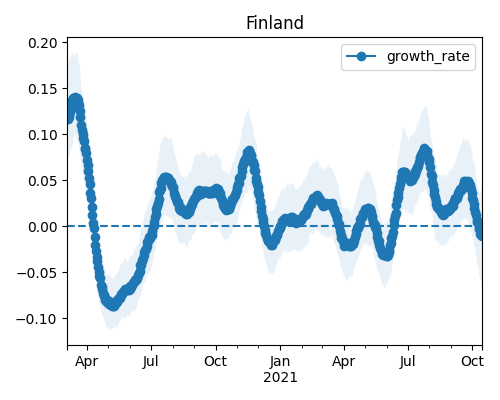 Finland

growth_rate

0.20
0.15
0.10
0.05
0.00
−0.05
−0.10

Apr
Jul
Oct
Jan
2021
Apr
Jul
Oct